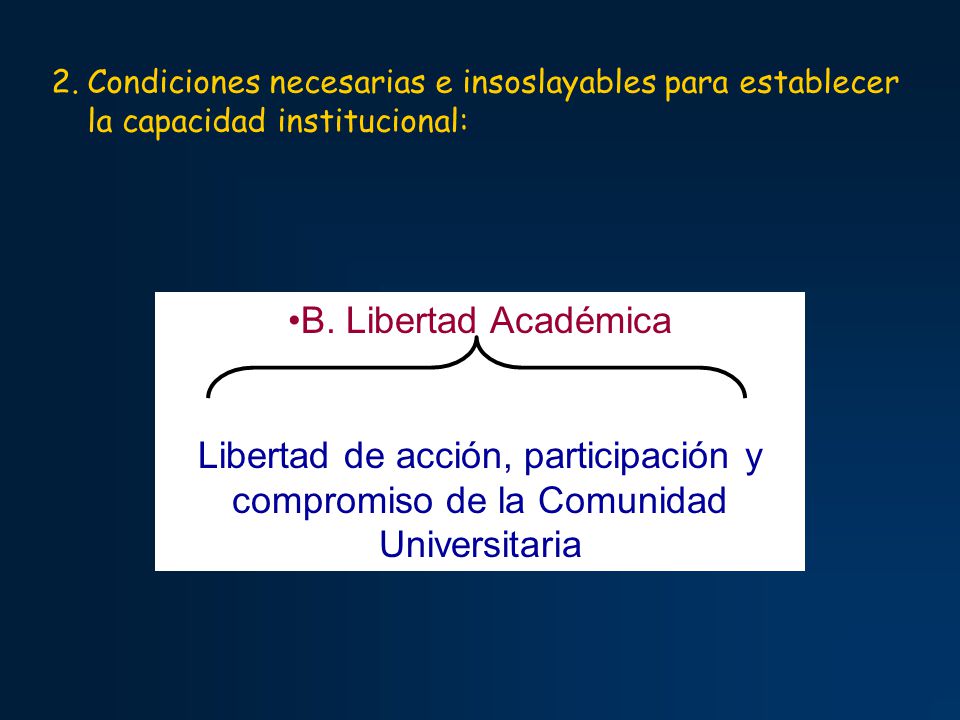 2. Condiciones necesarias e insoslayables para establecer la capacidad institucional:

•B. Libertad Académica

Libertad de acción, participación y compromiso de la Comunidad Universitaria